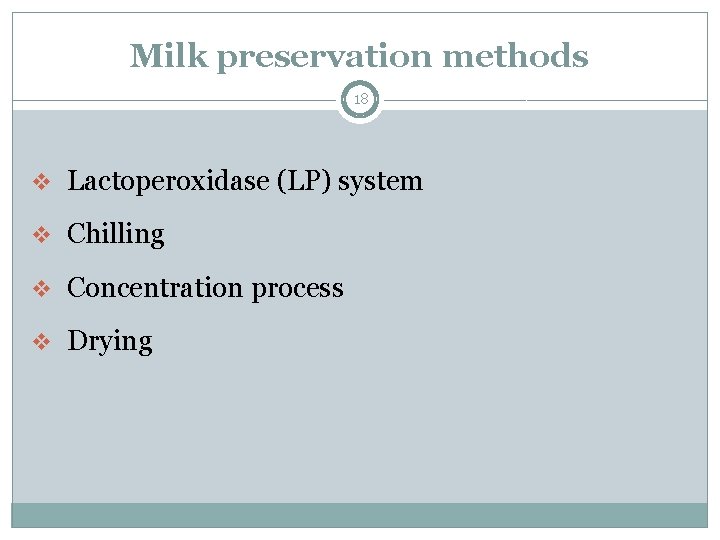 Milk preservation methods

18

❖ Lactoperoxidase (LP) system

❖ Chilling

❖ Concentration process

❖ Drying